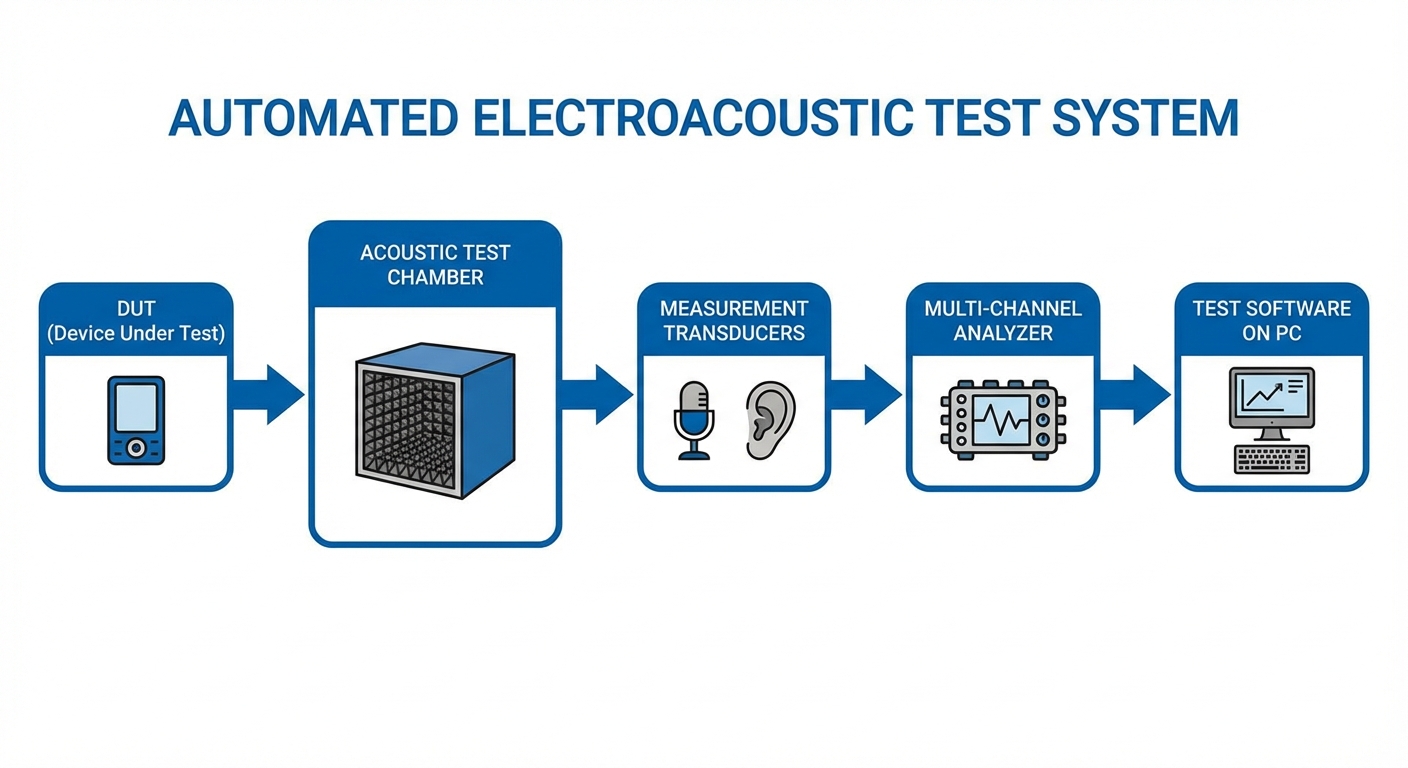 AUTOMATED ELECTROACOUSTIC TEST SYSTEM

DUT
(Device Under Test)

ACOUSTIC TEST
CHAMBER

MEASUREMENT
TRANSDUCERS

MULTI-CHANNEL
ANALYZER

TEST SOFTWARE
ON PC